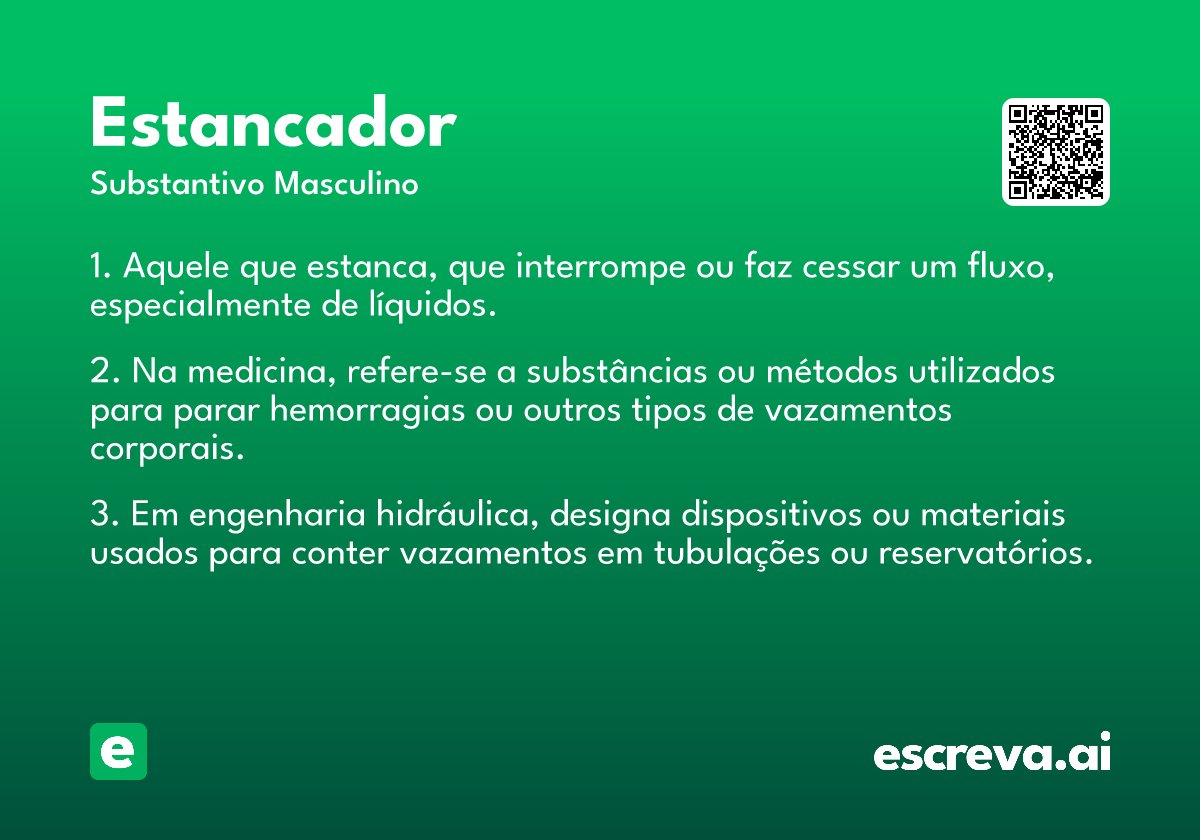 Estancador

Substantivo Masculino

1. Aquele que estanca, que interrompe ou faz cessar um fluxo, especialmente de líquidos.

2. Na medicina, refere-se a substâncias ou métodos utilizados para parar hemorragias ou outros tipos de vazamentos corporais.

3. Em engenharia hidráulica, designa dispositivos ou materiais usados para conter vazamentos em tubulações ou reservatórios.

e

escreva.ai